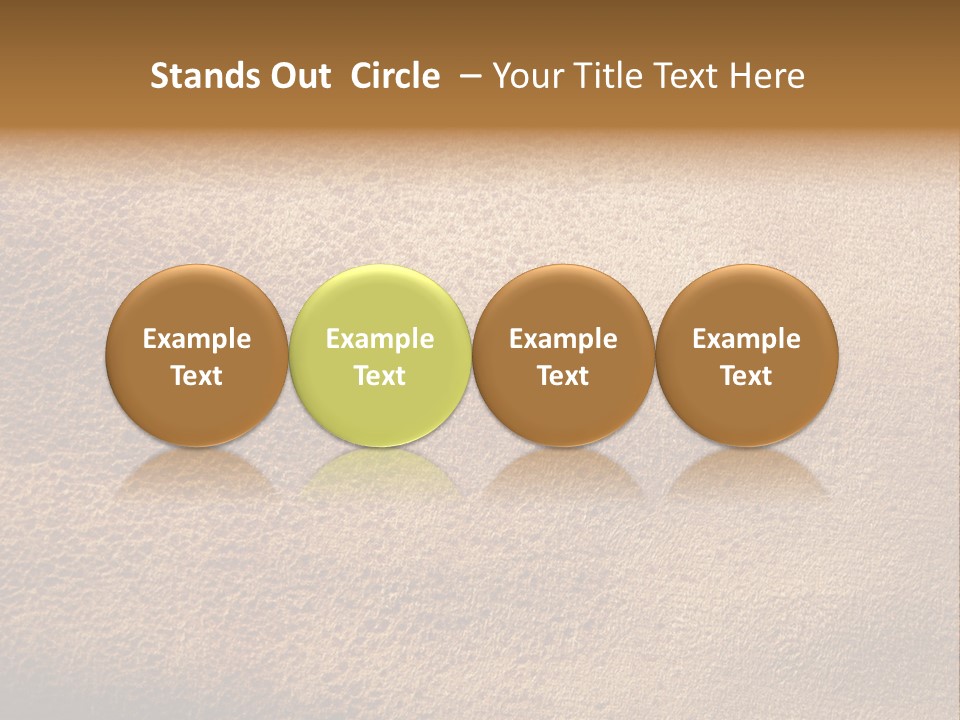 Stands Out Circle – Your Title Text Here

Example Text

Example Text

Example Text

Example Text